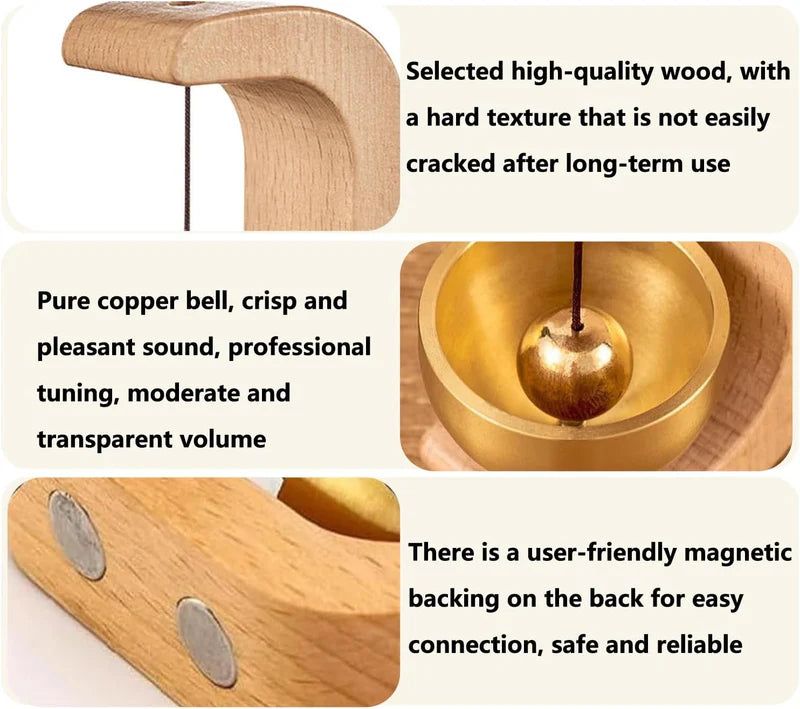 Selected high-quality wood, with a hard texture that is not easily cracked after long-term use

Pure copper bell, crisp and pleasant sound, professional tuning, moderate and transparent volume

There is a user-friendly magnetic backing on the back for easy connection, safe and reliable